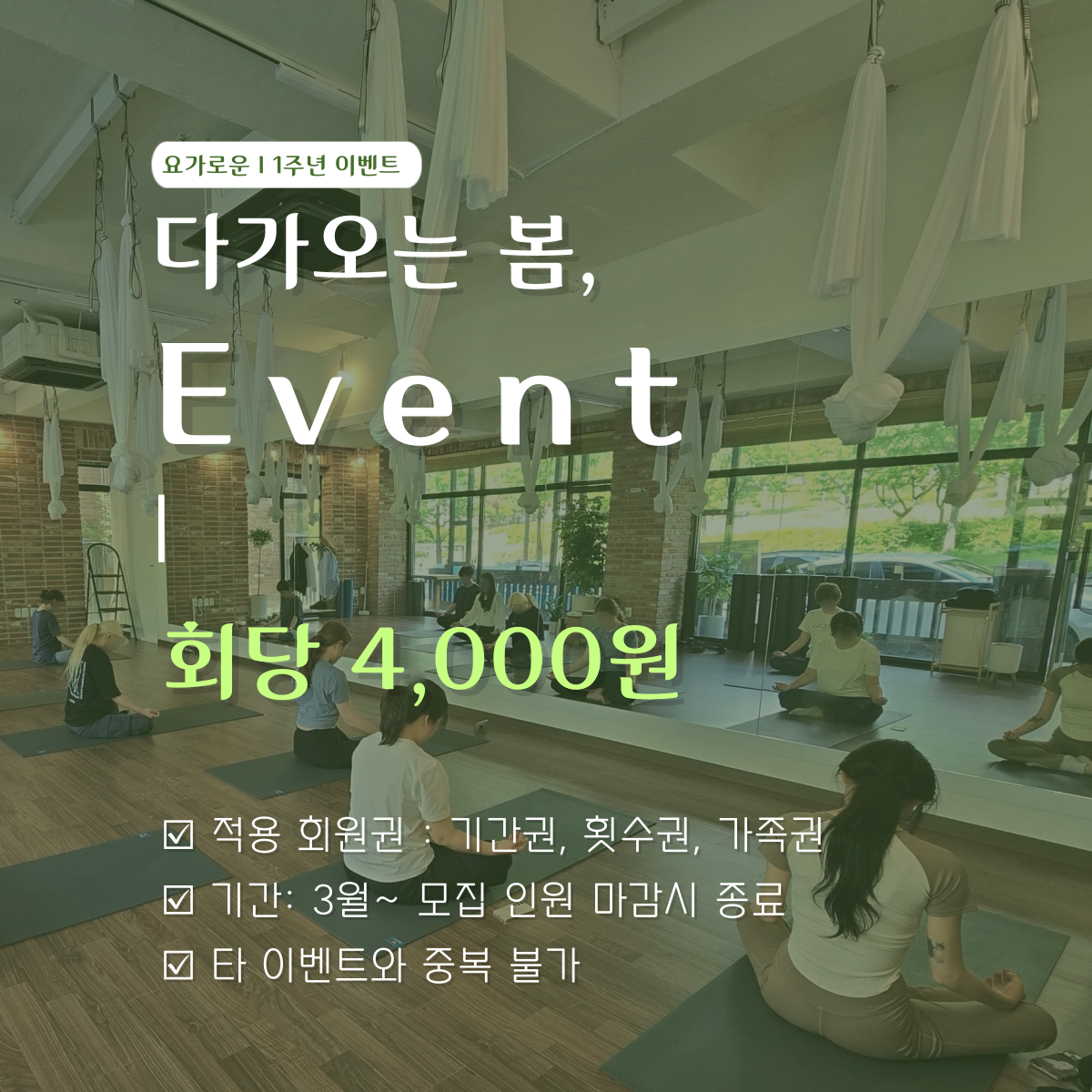 요가로운 I 1주년 이벤트

다가오는 봄,

Event

회당 4,000원

☑ 적용 회원권 : 기간권, 횟수권, 가족권
☑ 기간: 3월~ 모집 인원 마감시 종료
☑ 타 이벤트와 중복 불가